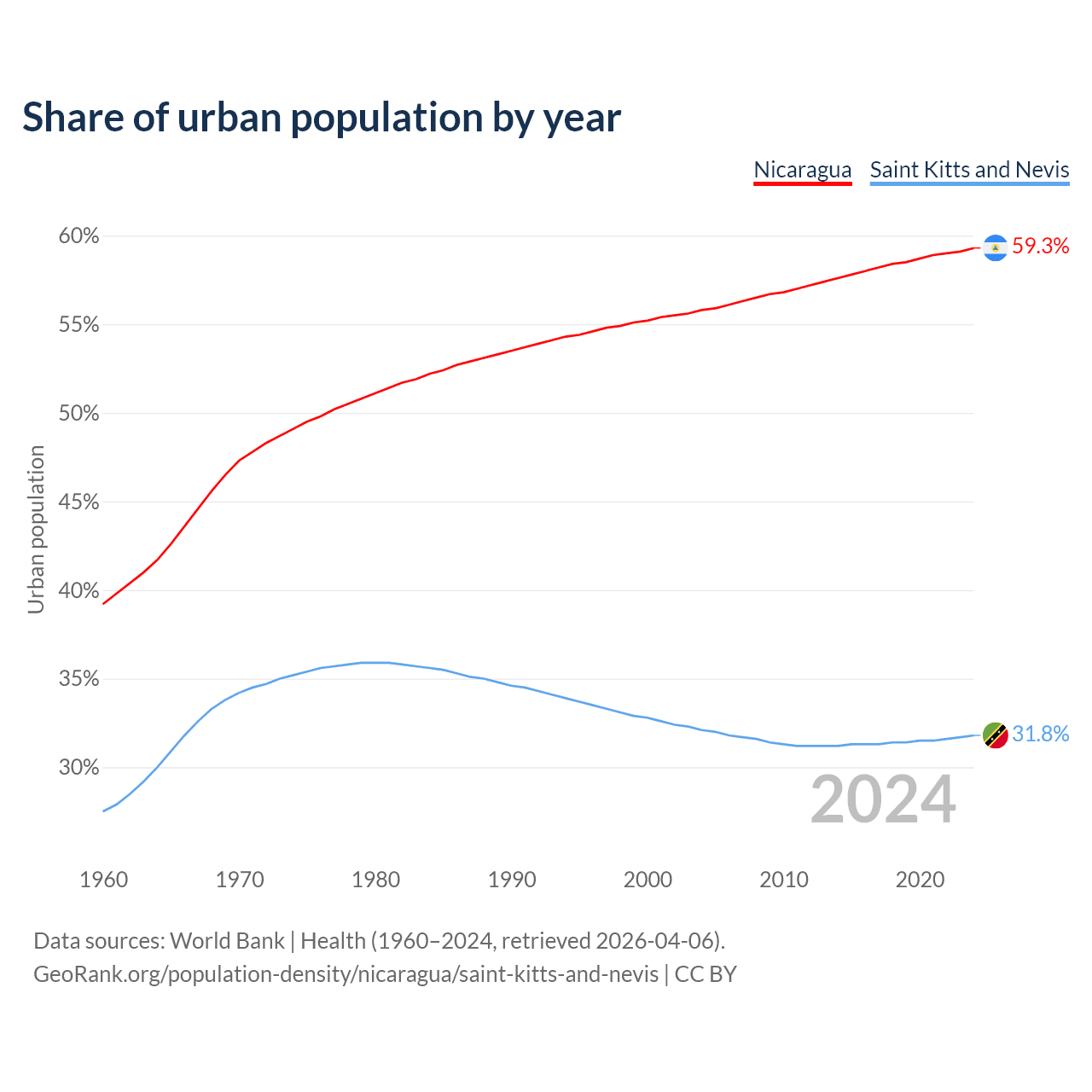 Share of urban population by year

Nicaragua Saint Kitts and Nevis

Urban population

60%
55%
50%
45%
40%
35%
30%

59.3%
31.8%

2024

1960 1970 1980 1990 2000 2010 2020

Data sources: World Bank | Health (1960–2024, retrieved 2026-04-06).
GeoRank.org/population-density/nicaragua/saint-kitts-and-nevis | CC BY